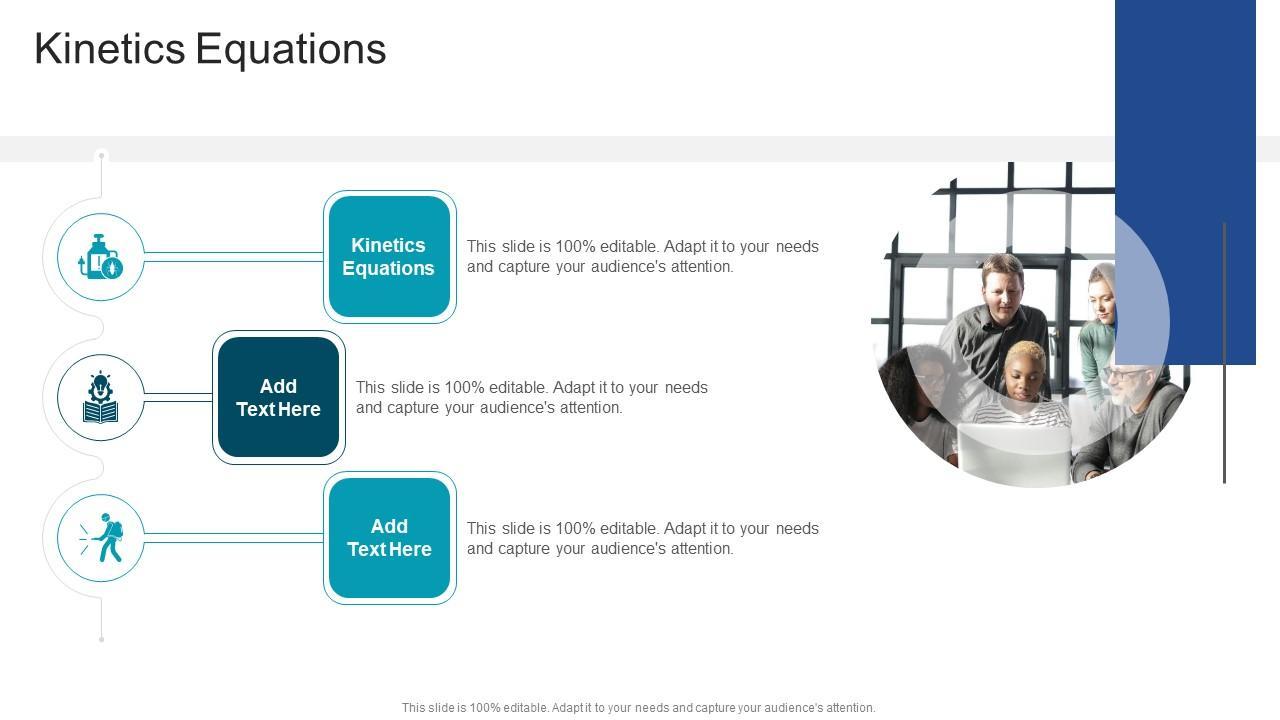 Kinetics Equations

Kinetics Equations

This slide is 100% editable. Adapt it to your needs and capture your audience's attention.

Add Text Here

This slide is 100% editable. Adapt it to your needs and capture your audience's attention.

Add Text Here

This slide is 100% editable. Adapt it to your needs and capture your audience's attention.

This slide is 100% editable. Adapt it to your needs and capture your audience's attention.